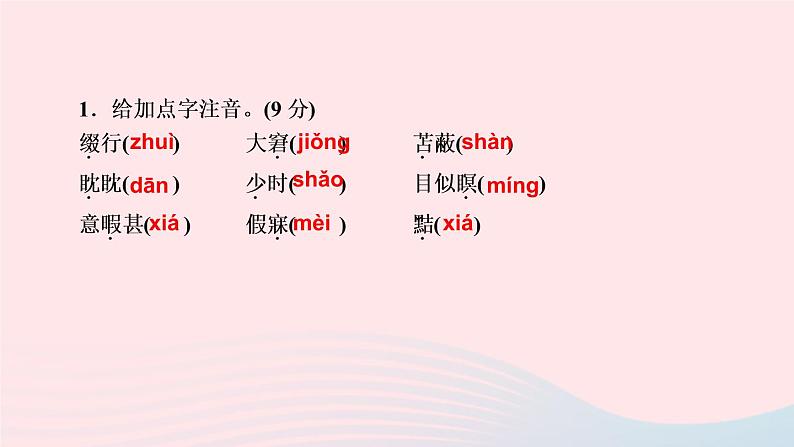 1．给加点字注音。(9 分)

缀行(zhuì)　　大窘(jiǒng)　　苫蔽(shàn)

眈眈(dān)　　少时(shǎo)　　目似瞑(míng)

意暇甚(xiá)　　假寐(mèi)　　黠(xiá)